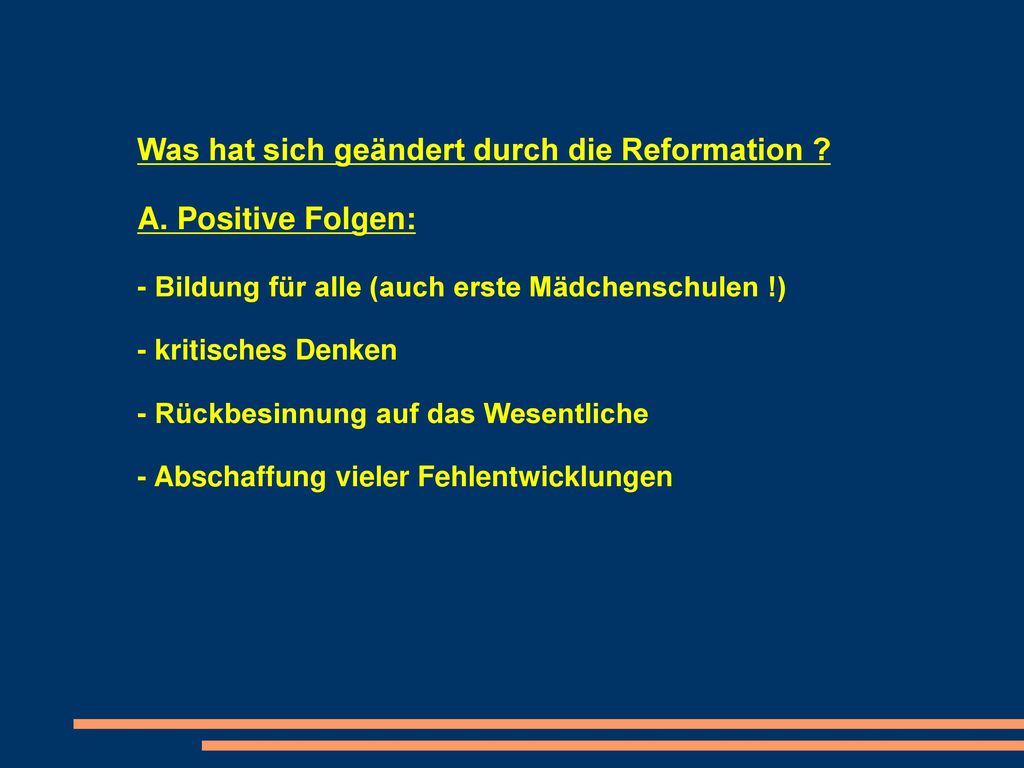 Was hat sich geändert durch die Reformation ?

A. Positive Folgen:

- Bildung für alle (auch erste Mädchenschulen !)

- kritisches Denken

- Rückbesinnung auf das Wesentliche

- Abschaffung vieler Fehlentwicklungen